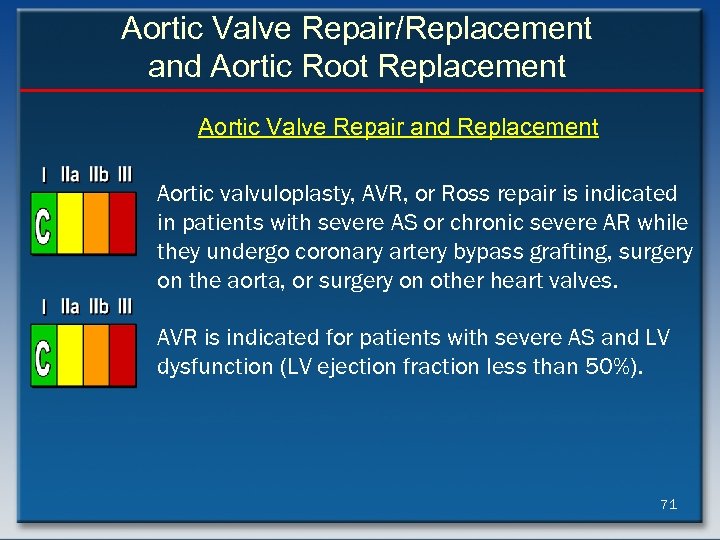 Aortic Valve Repair/Replacement and Aortic Root Replacement

Aortic Valve Repair and Replacement

I IIa IIb III

C

Aortic valvuloplasty, AVR, or Ross repair is indicated in patients with severe AS or chronic severe AR while they undergo coronary artery bypass grafting, surgery on the aorta, or surgery on other heart valves.

I IIa IIb III

C

AVR is indicated for patients with severe AS and LV dysfunction (LV ejection fraction less than 50%).

71